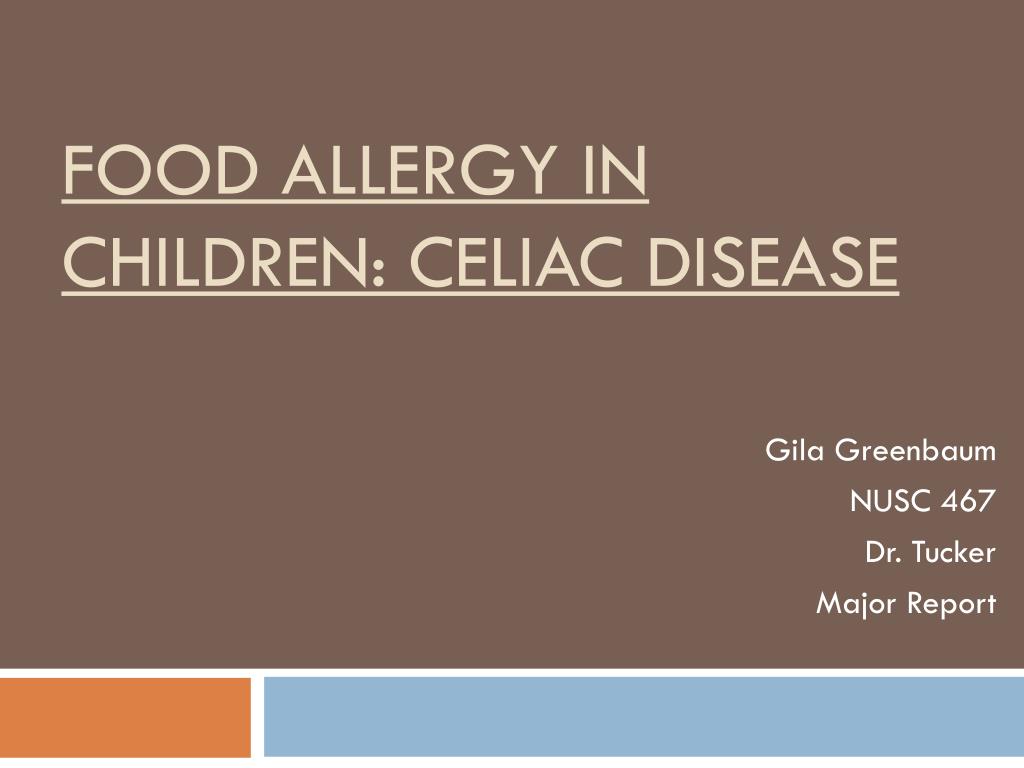 FOOD ALLERGY IN CHILDREN: CELIAC DISEASE

Gila Greenbaum
NUSC 467
Dr. Tucker
Major Report